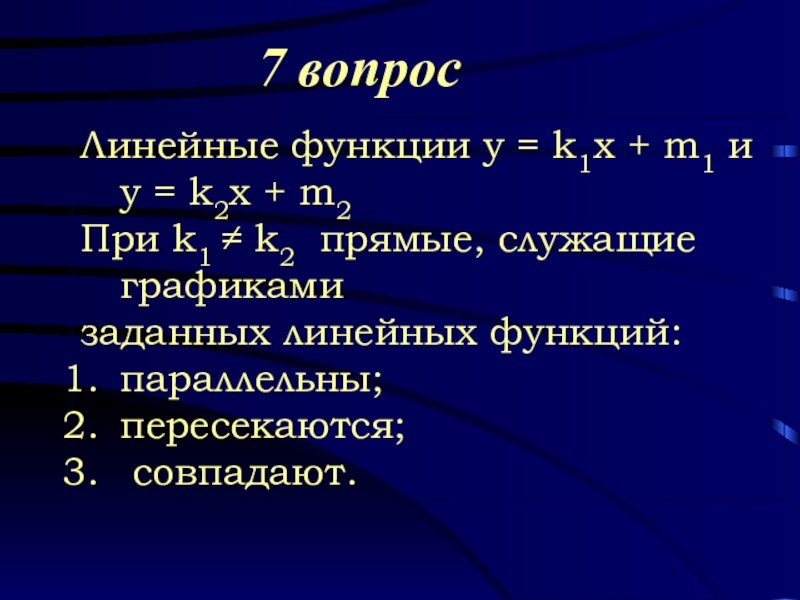 7 вопрос

Линейные функции $y = k_1x + m_1$ и $y = k_2x + m_2$

При $k_1 \neq k_2$ прямые, служащие графиками

заданных линейных функций:

1. параллельны;
2. пересекаются;
3. совпадают.